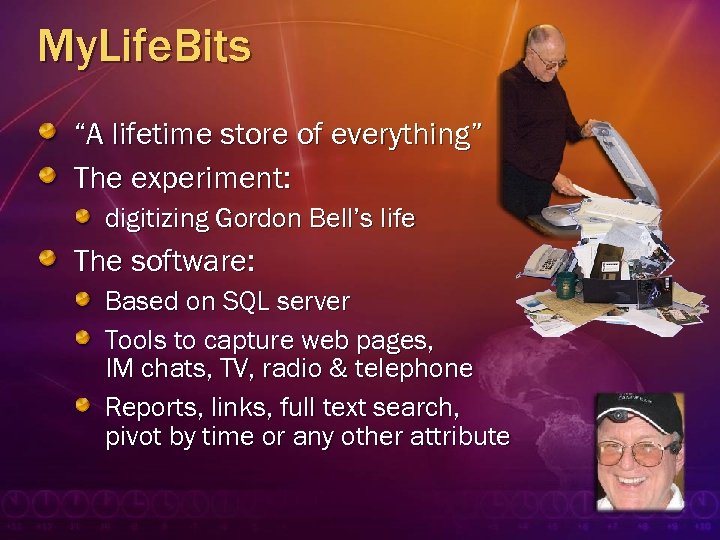 MyLifeBits

“A lifetime store of everything”

The experiment:

digitizing Gordon Bell’s life

The software:

Based on SQL server

Tools to capture web pages, IM chats, TV, radio & telephone

Reports, links, full text search, pivot by time or any other attribute